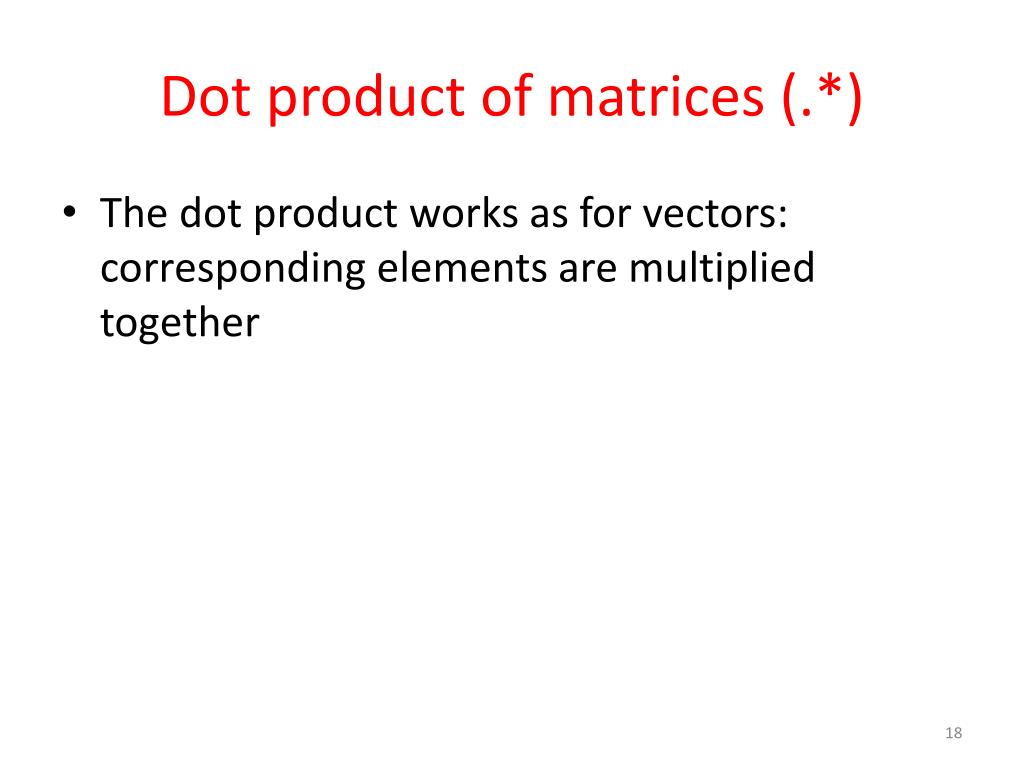 Dot product of matrices (.*)

• The dot product works as for vectors: corresponding elements are multiplied together

18